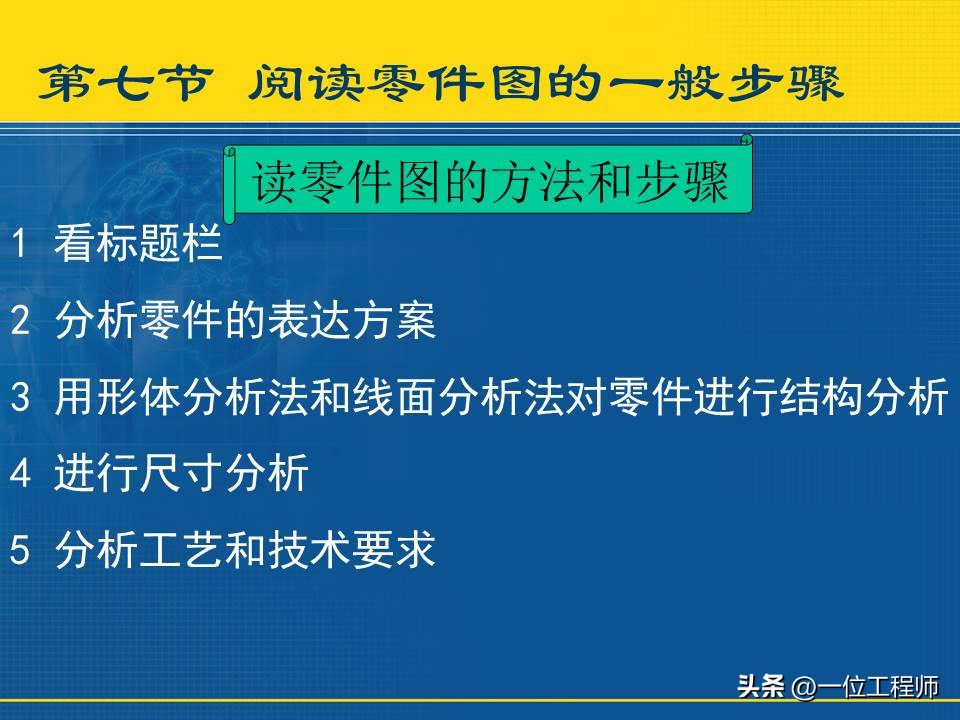 第七节 阅读零件图的一般步骤

读零件图的方法和步骤

1 看标题栏

2 分析零件的表达方案

3 用形体分析法和线面分析法对零件进行结构分析

4 进行尺寸分析

5 分析工艺和技术要求

头条 @一位工程师